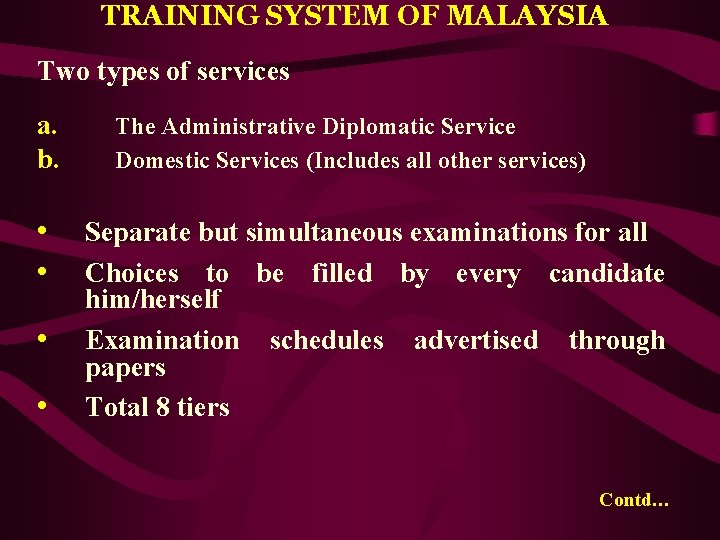 TRAINING SYSTEM OF MALAYSIA

Two types of services

a. The Administrative Diplomatic Service
b. Domestic Services (Includes all other services)

• Separate but simultaneous examinations for all
• Choices to be filled by every candidate him/herself
• Examination schedules advertised through papers
• Total 8 tiers

Contd…